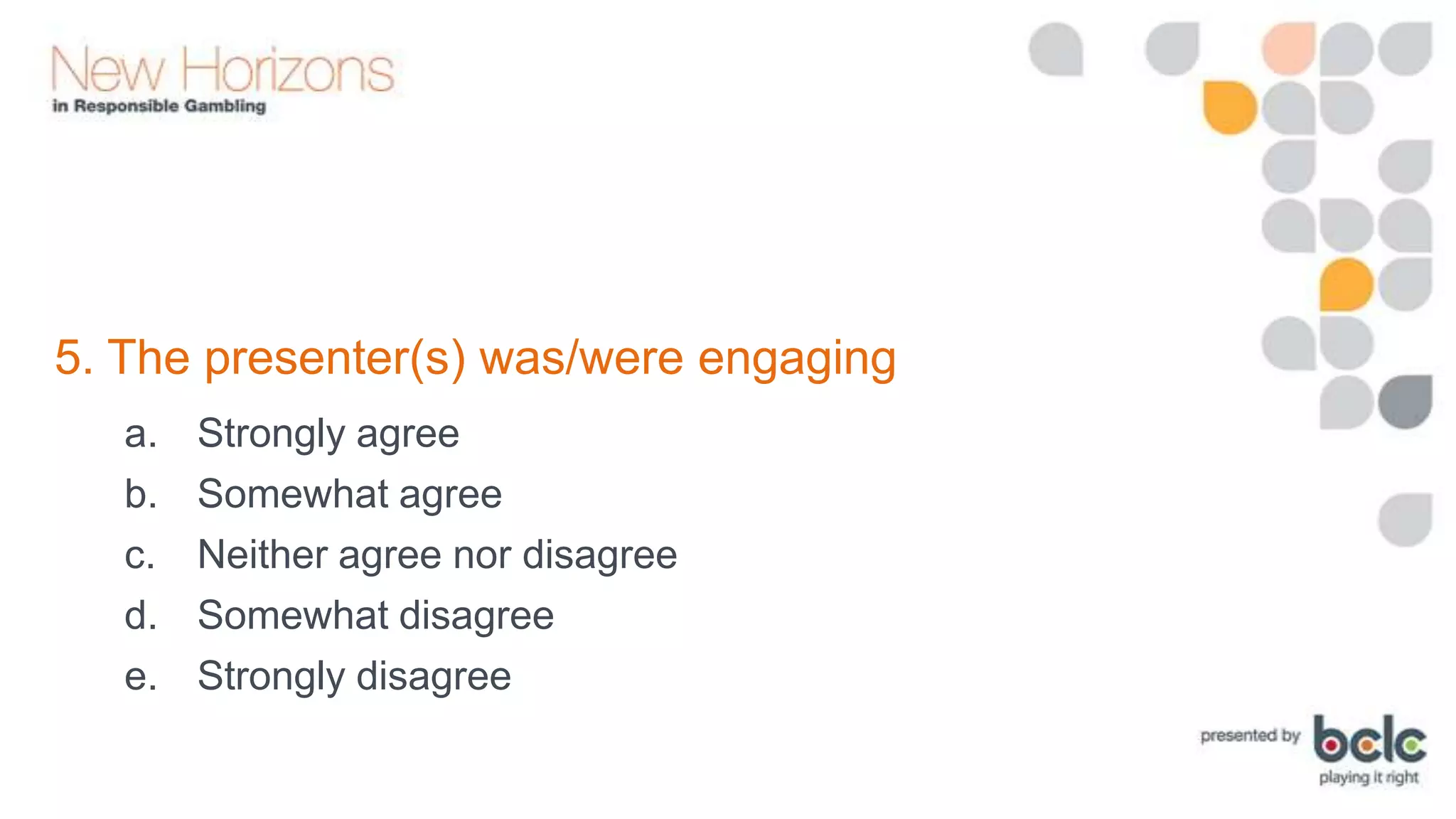 New Horizons
in Responsible Gambling

5. The presenter(s) was/were engaging

a. Strongly agree
b. Somewhat agree
c. Neither agree nor disagree
d. Somewhat disagree
e. Strongly disagree

presented by bclc playing it right